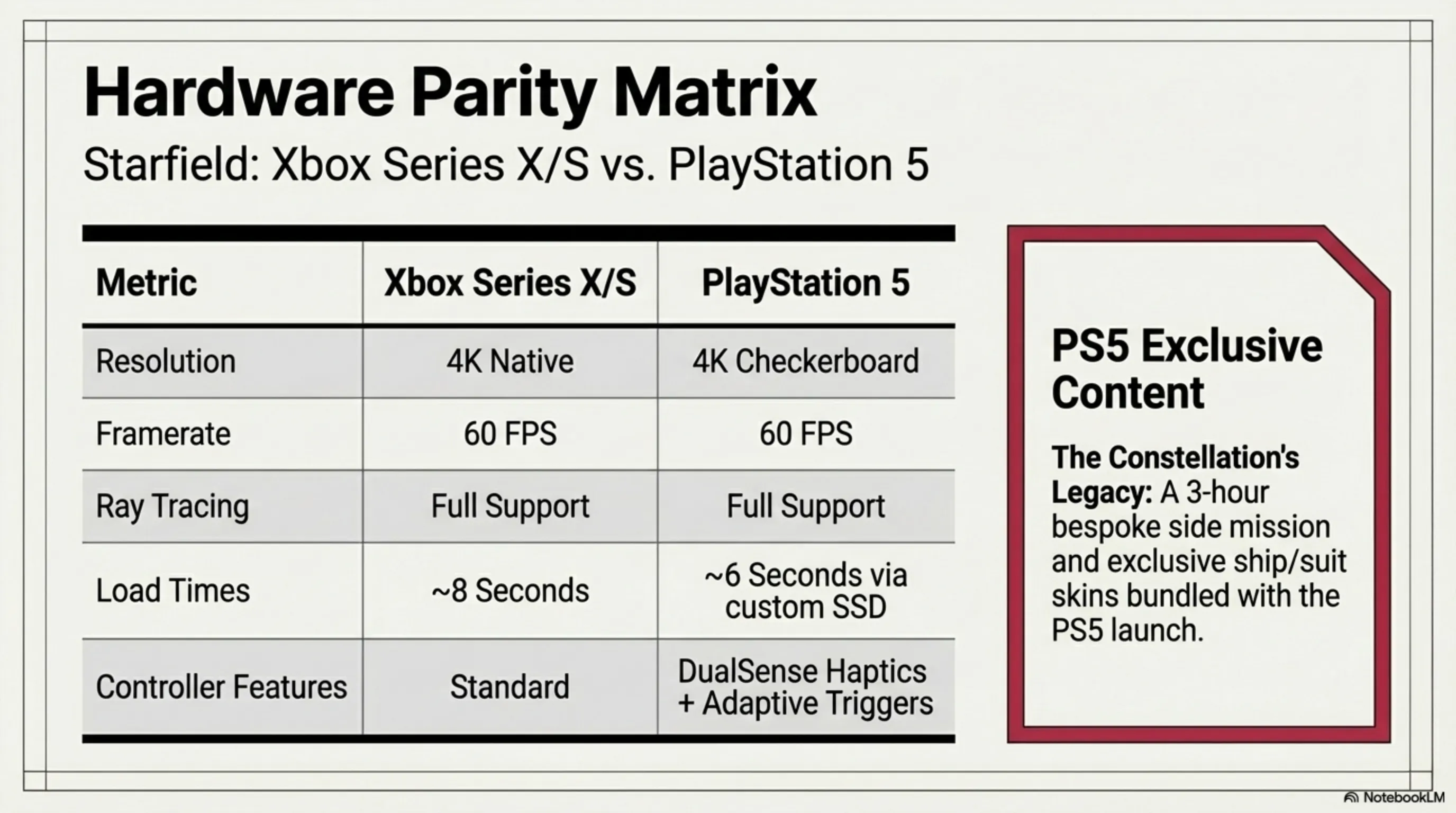 Hardware Parity Matrix

Starfield: Xbox Series X/S vs. PlayStation 5

| Metric | Xbox Series X/S | PlayStation 5 |
|---|---|---|
| Resolution | 4K Native | 4K Checkerboard |
| Framerate | 60 FPS | 60 FPS |
| Ray Tracing | Full Support | Full Support |
| Load Times | ~8 Seconds | ~6 Seconds via custom SSD |
| Controller Features | Standard | DualSense Haptics + Adaptive Triggers |

PS5 Exclusive Content

The Constellation's Legacy: A 3-hour bespoke side mission and exclusive ship/suit skins bundled with the PS5 launch.

NotebookLM